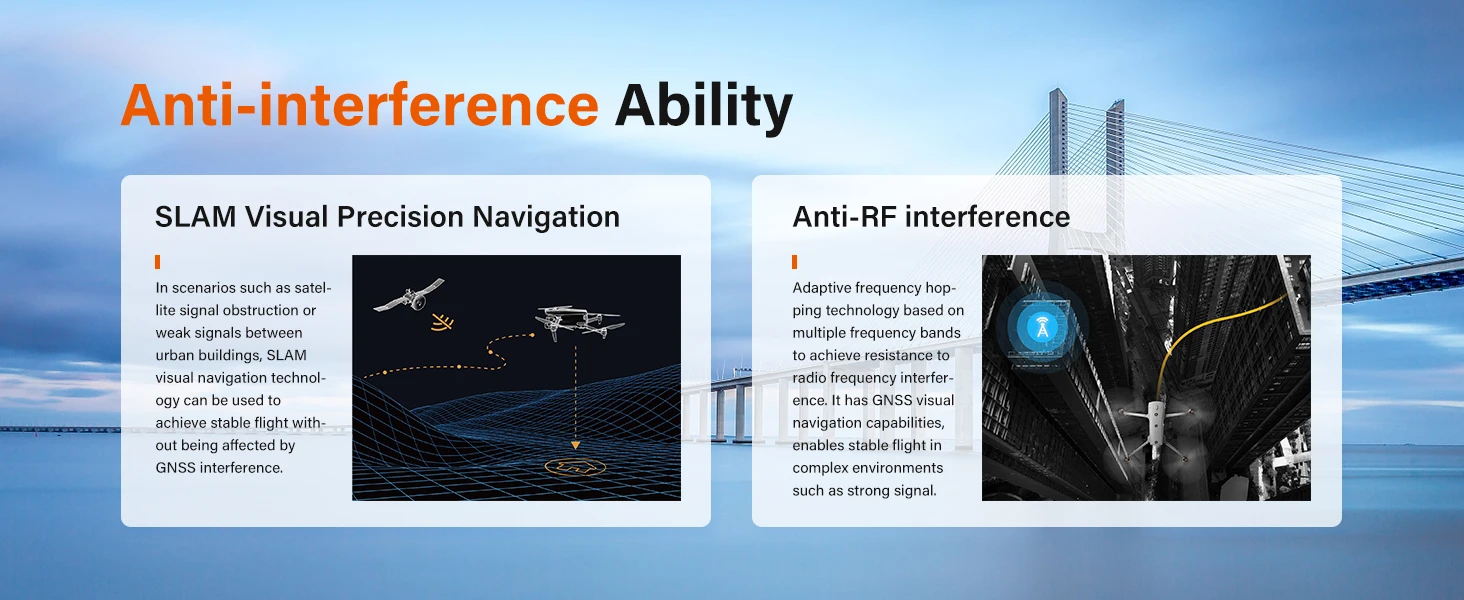 Anti-interference Ability

SLAM Visual Precision Navigation

In scenarios such as satellite signal obstruction or weak signals between urban buildings, SLAM visual navigation technology can be used to achieve stable flight without being affected by GNSS interference.

Anti-RF interference

Adaptive frequency hopping technology based on multiple frequency bands to achieve resistance to radio frequency interference. It has GNSS visual navigation capabilities, enables stable flight in complex environments such as strong signal.